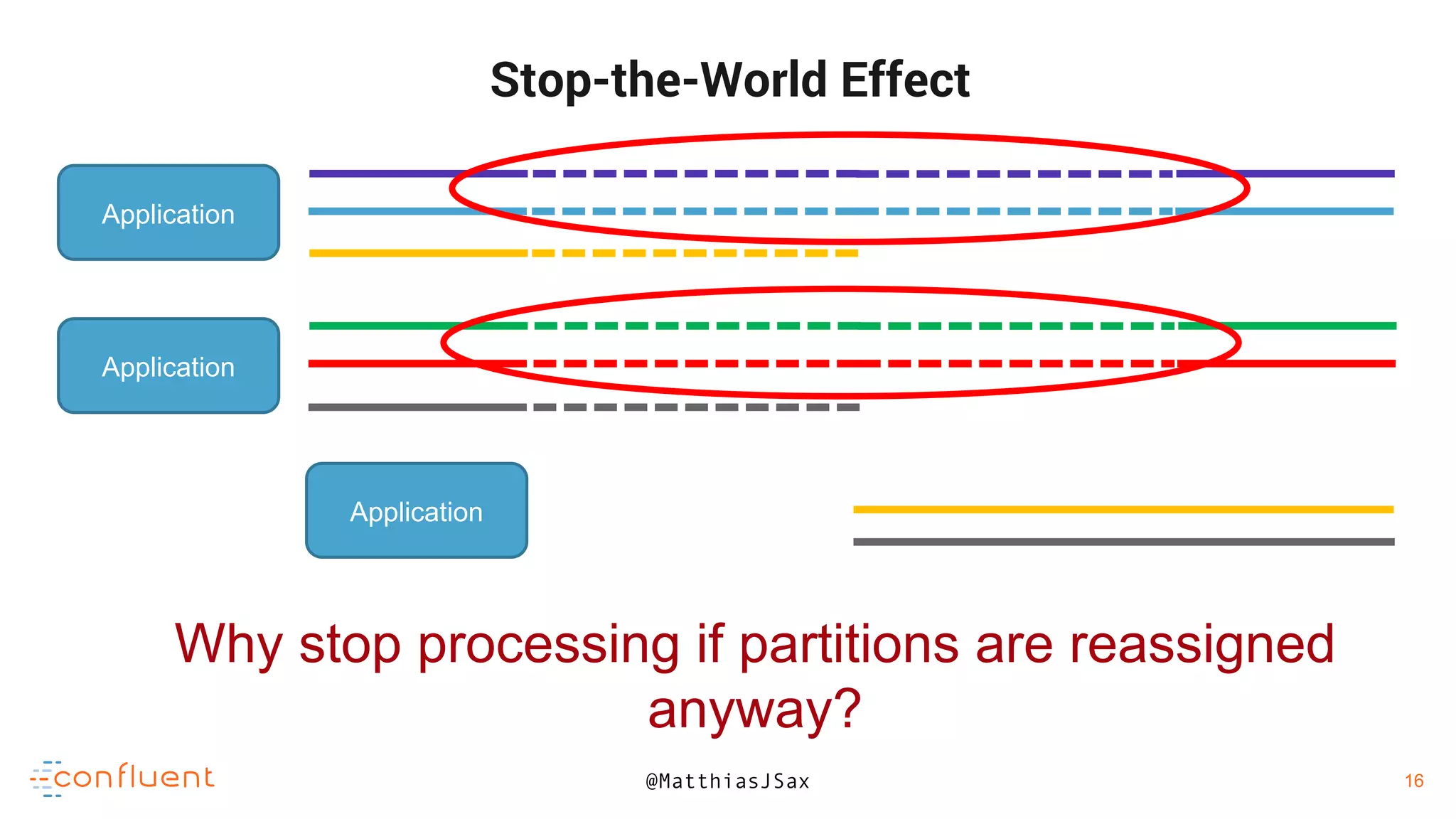 Stop-the-World Effect

Application

Application

Application

Why stop processing if partitions are reassigned anyway?

confluent

@MatthiasJSax

16